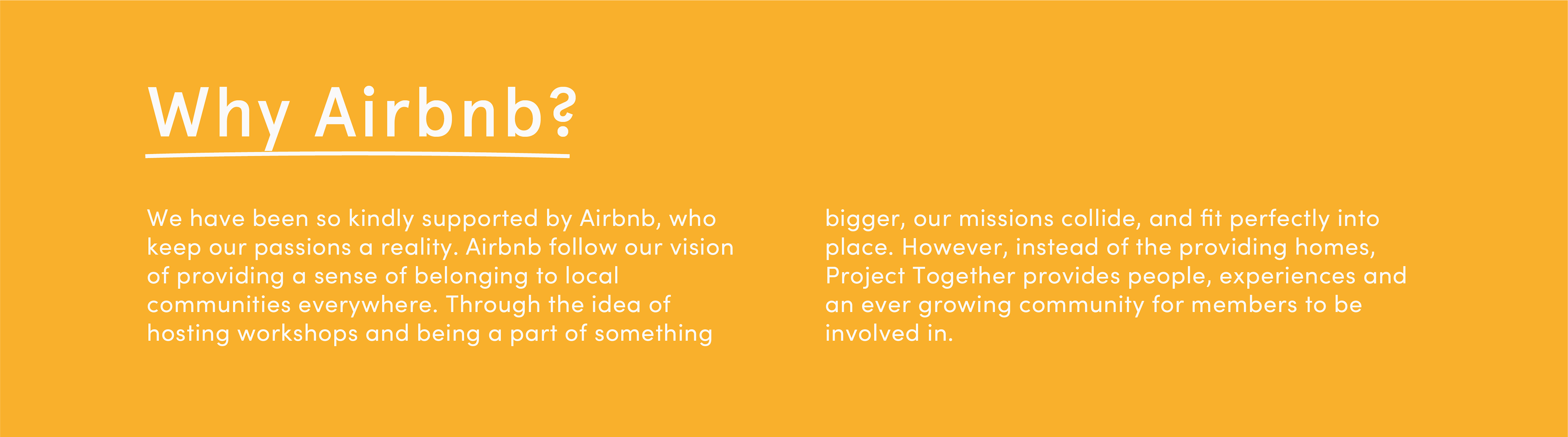 Why Airbnb?

We have been so kindly supported by Airbnb, who keep our passions a reality. Airbnb follow our vision of providing a sense of belonging to local communities everywhere. Through the idea of hosting workshops and being a part of something bigger, our missions collide, and fit perfectly into place. However, instead of the providing homes, Project Together provides people, experiences and an ever growing community for members to be involved in.